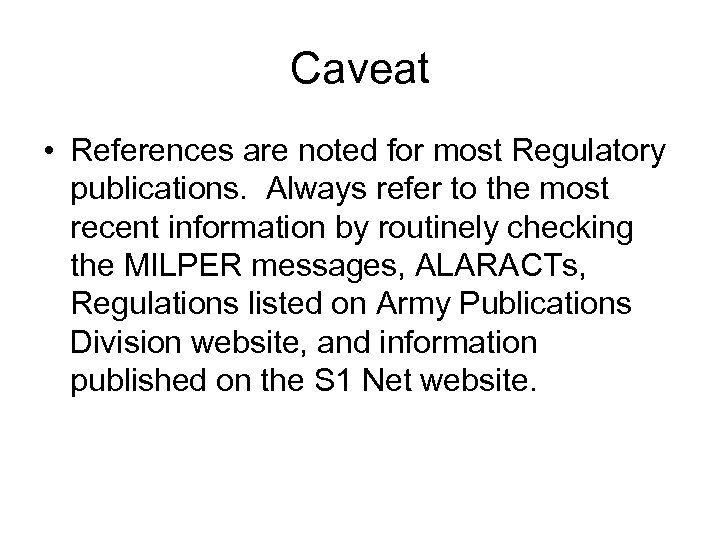 Caveat

• References are noted for most Regulatory publications. Always refer to the most recent information by routinely checking the MILPER messages, ALARACTs, Regulations listed on Army Publications Division website, and information published on the S1 Net website.